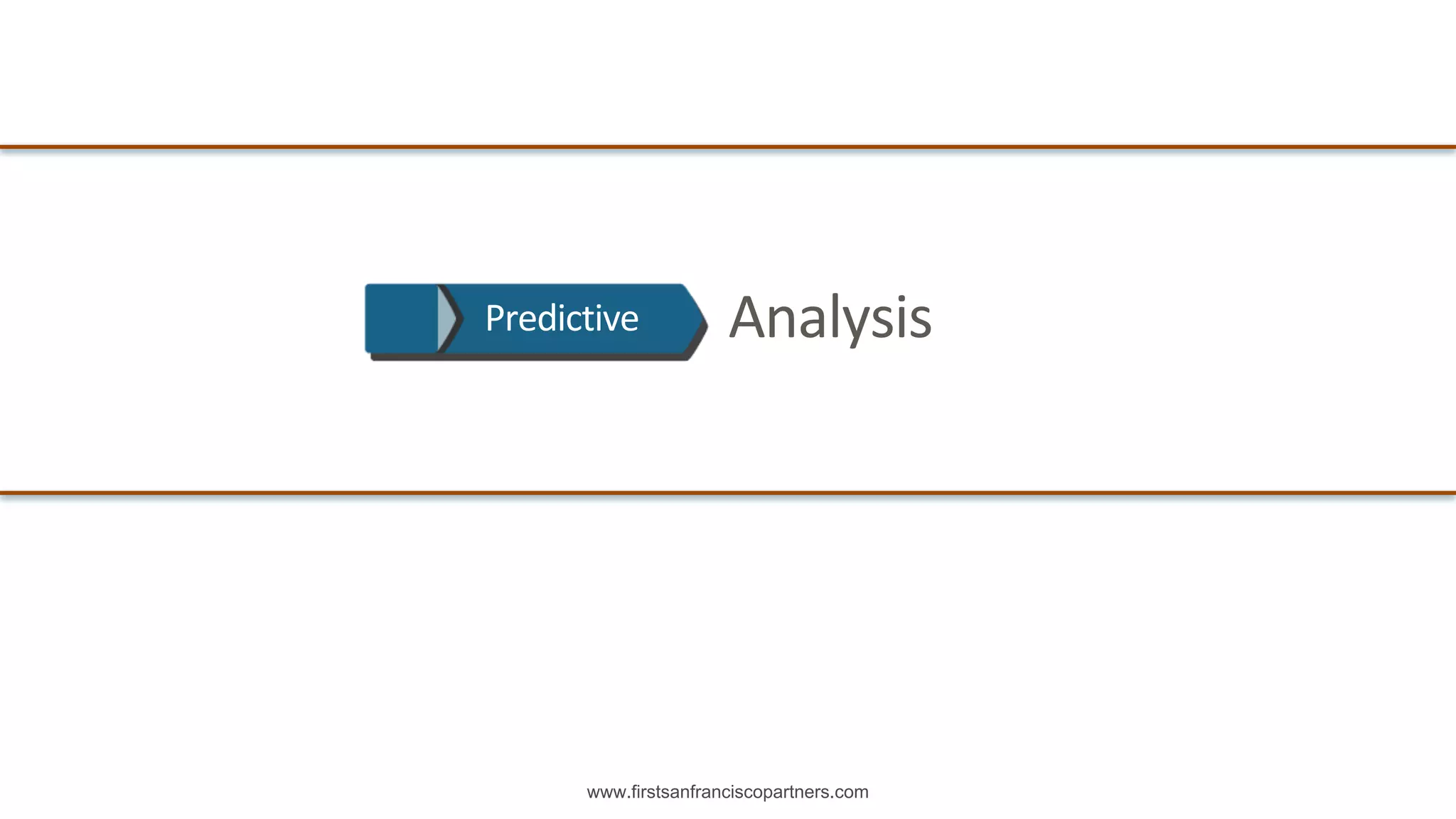 Predictive Analysis

www.firstsanfranciscopartners.com